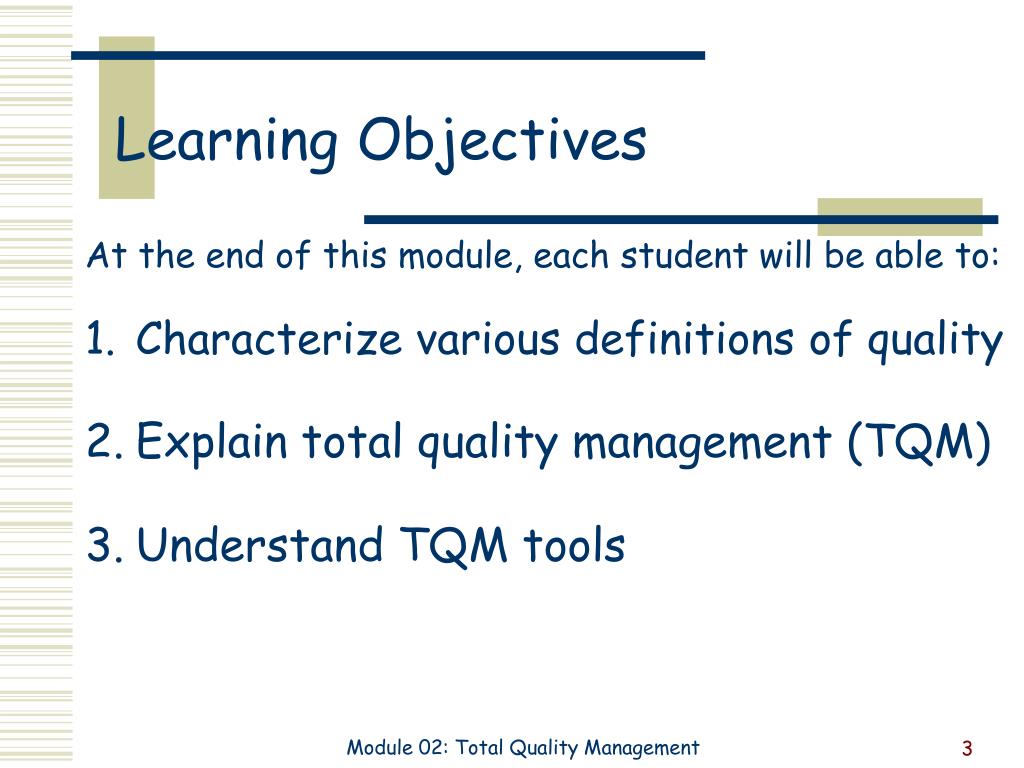 Learning Objectives

At the end of this module, each student will be able to:

1. Characterize various definitions of quality

2. Explain total quality management (TQM)

3. Understand TQM tools

Module 02: Total Quality Management

3